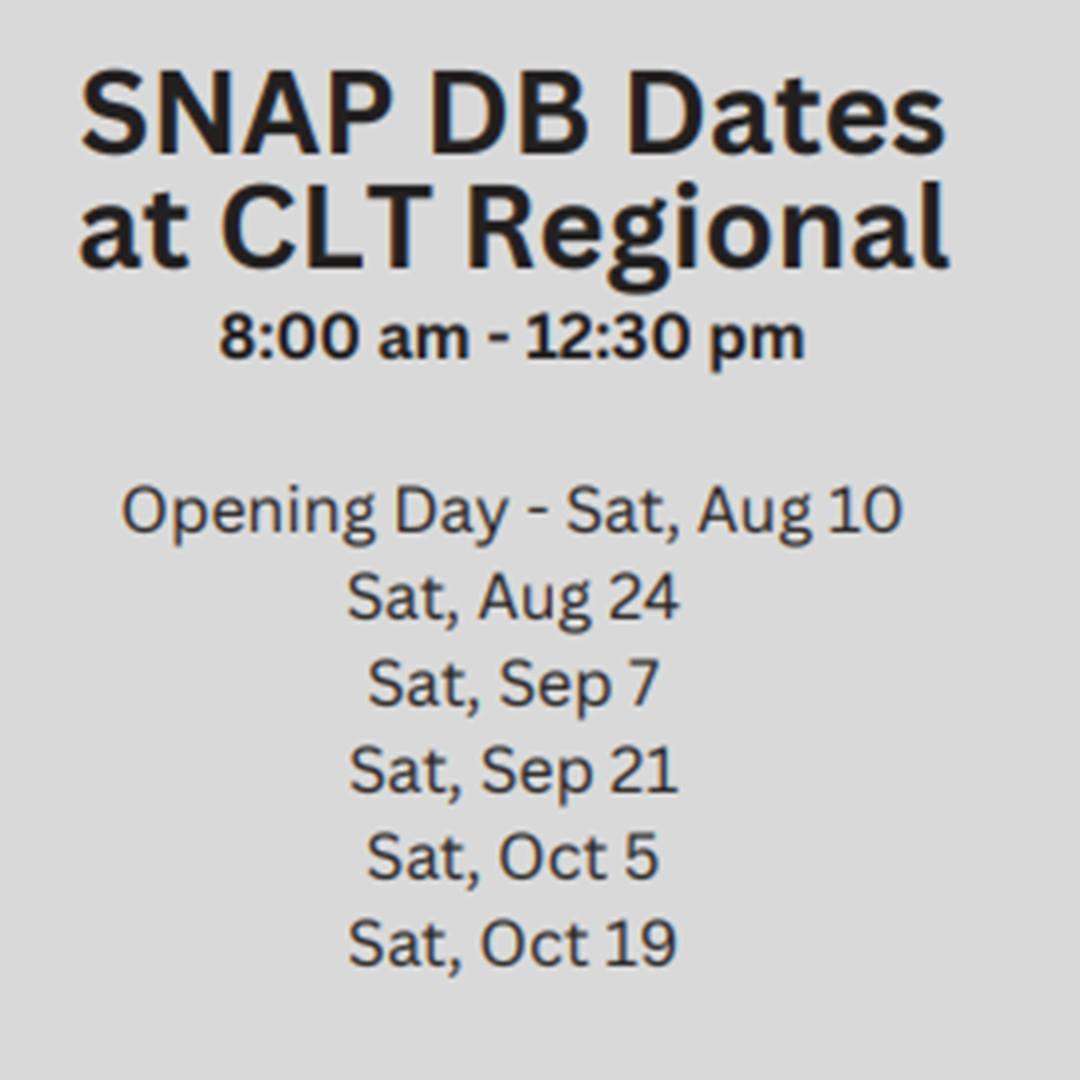 SNAP DB Dates at CLT Regional
8:00 am - 12:30 pm

Opening Day - Sat, Aug 10
Sat, Aug 24
Sat, Sep 7
Sat, Sep 21
Sat, Oct 5
Sat, Oct 19